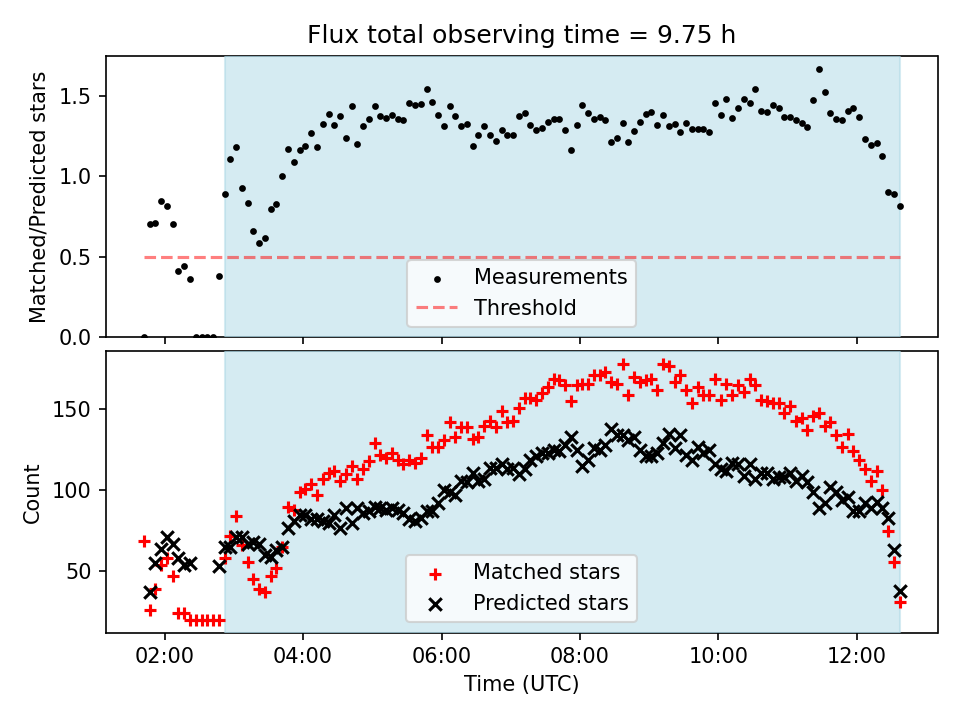 Flux total observing time = 9.75 h

Matched/Predicted stars

1.5
1.0
0.5
0.0

Measurements
Threshold

Count

150
100
50

Matched stars
Predicted stars

02:00
04:00
06:00
08:00
10:00
12:00

Time (UTC)